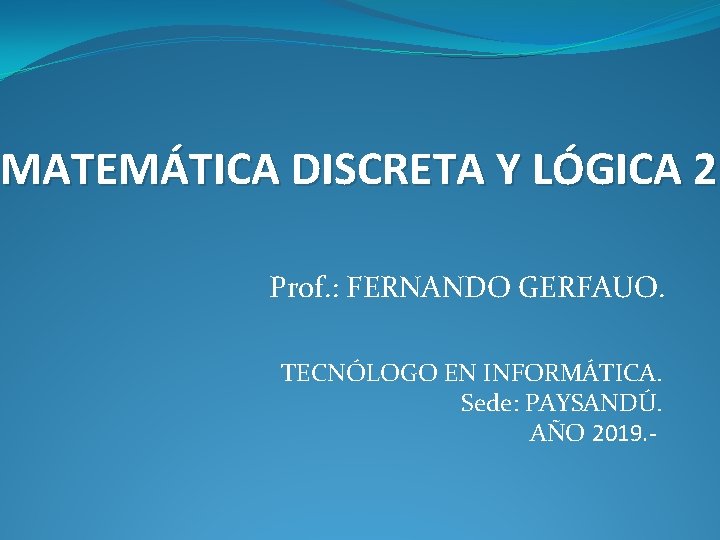 MATEMÁTICA DISCRETA Y LÓGICA 2

Prof.: FERNANDO GERFAUO.

TECNÓLOGO EN INFORMÁTICA.
Sede: PAYSANDÚ.
AÑO 2019.-